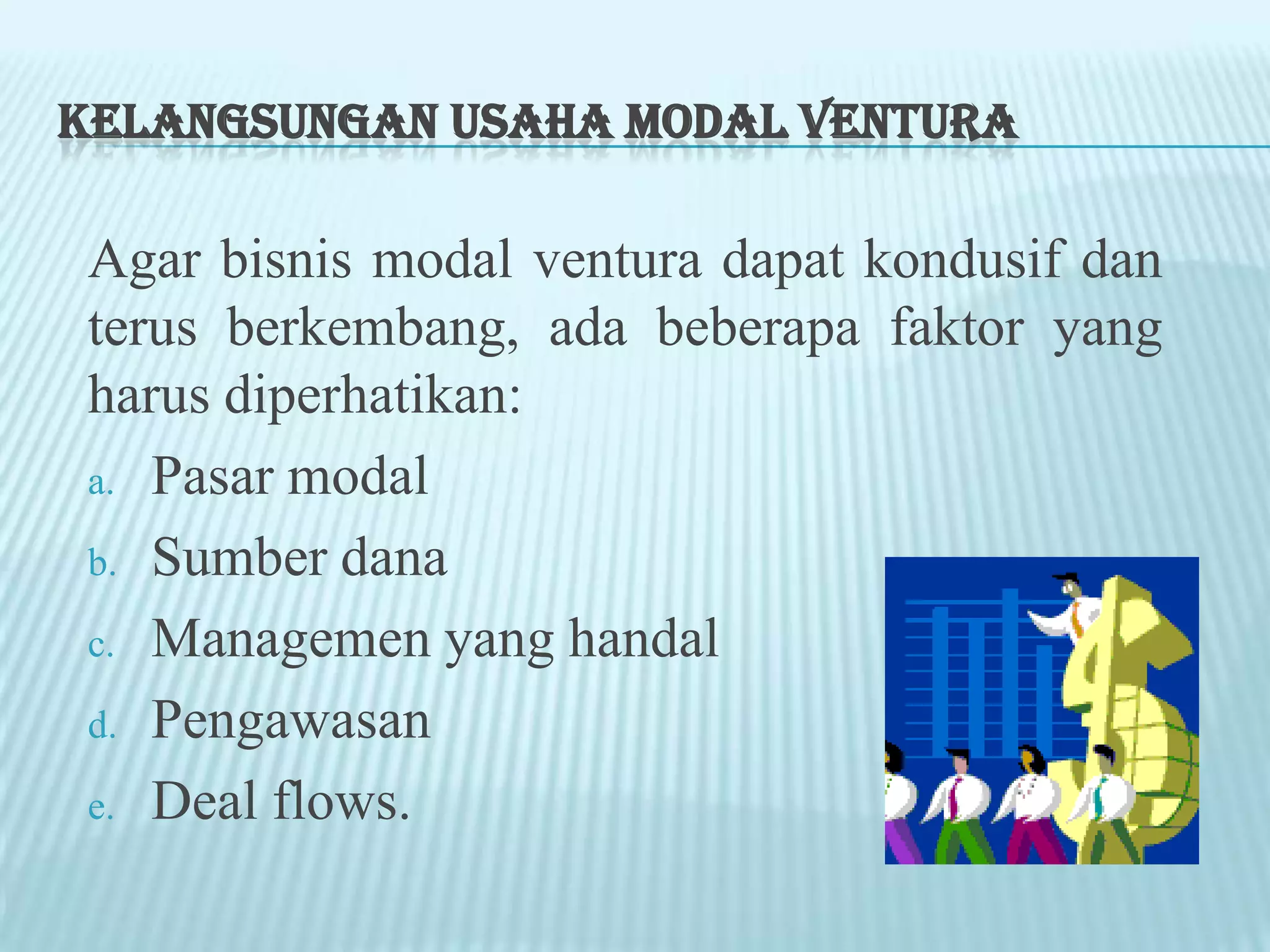 KELANGSUNGAN USAHA MODAL VENTURA

Agar bisnis modal ventura dapat kondusif dan terus berkembang, ada beberapa faktor yang harus diperhatikan:

a. Pasar modal
b. Sumber dana
c. Managemen yang handal
d. Pengawasan
e. Deal flows.